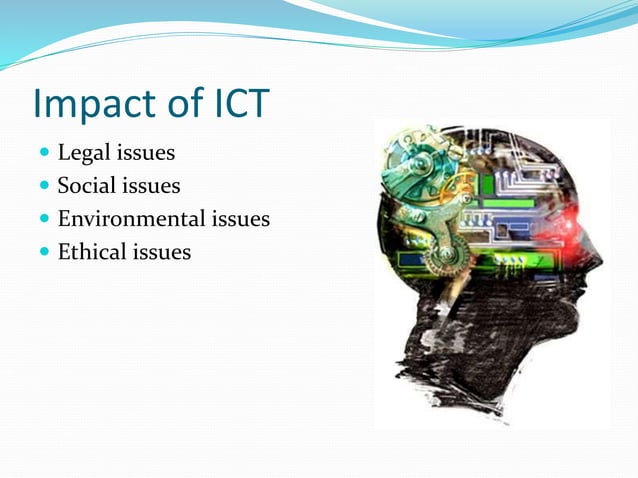 Impact of ICT

- Legal issues
- Social issues
- Environmental issues
- Ethical issues